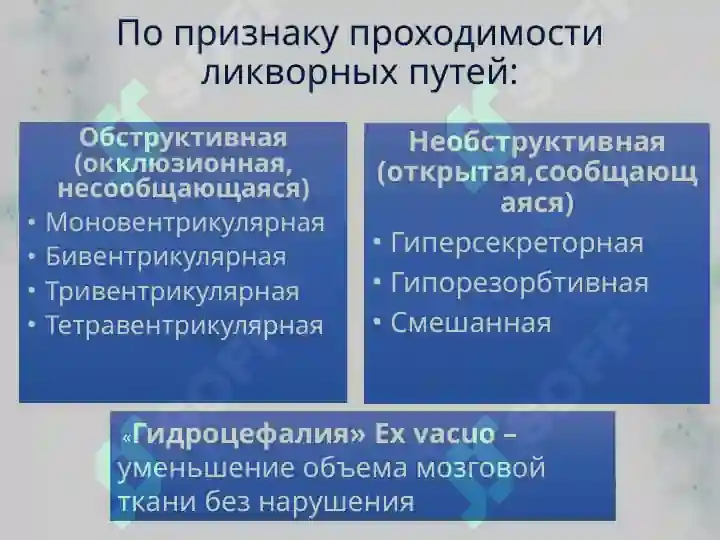 По признаку проходимости ликворных путей:

Обструктивная (окклюзионная, несообщающаяся)
• Моновентрикулярная
• Бивентрикулярная
• Тривентрикулярная
• Тетравентрикулярная

Необструктивная (открытая,сообщающаяся)
• Гиперсекреторная
• Гипорезорбтивная
• Смешанная

«Гидроцефалия» Ex vacuo – уменьшение объема мозговой ткани без нарушения